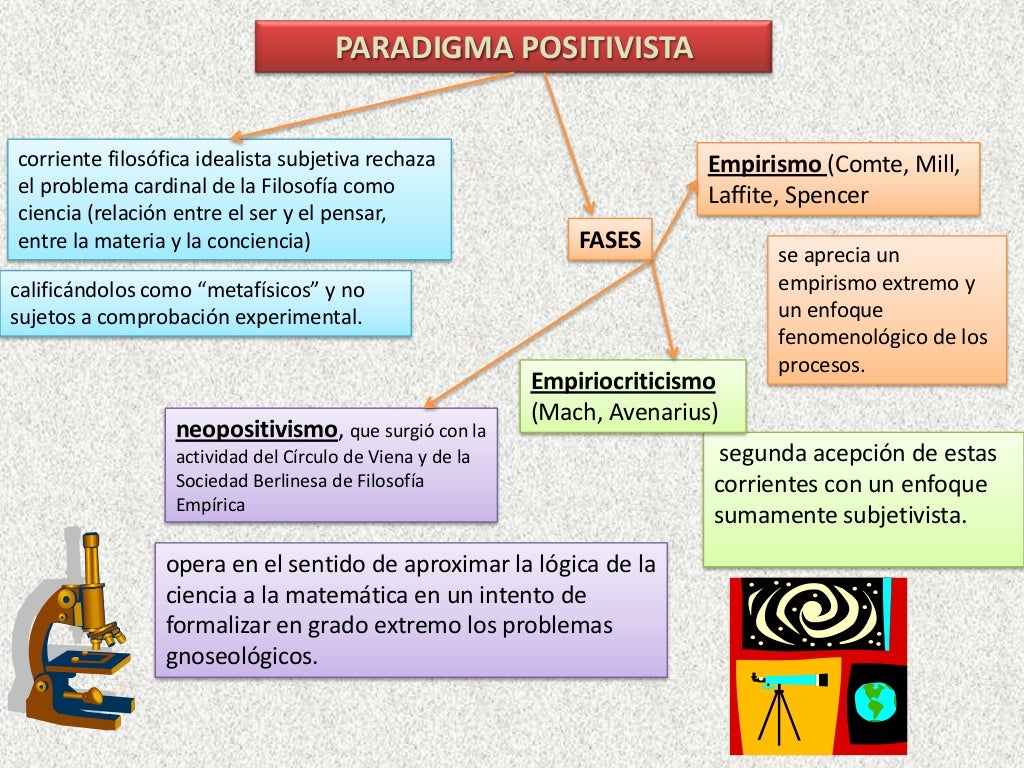 PARADIGMA POSITIVISTA

corriente filosófica idealista subjetiva rechaza el problema cardinal de la Filosofía como ciencia (relación entre el ser y el pensar, entre la materia y la conciencia)

calificándolos como "metafísicos" y no sujetos a comprobación experimental.

FASES

Empirismo (Comte, Mill, Laffite, Spencer

se aprecia un empirismo extremo y un enfoque fenomenológico de los procesos.

Empiriocriticismo (Mach, Avenarius)

segunda acepción de estas corrientes con un enfoque sumamente subjetivista.

neopositivismo, que surgió con la actividad del Círculo de Viena y de la Sociedad Berlinesa de Filosofía Empírica

opera en el sentido de aproximar la lógica de la ciencia a la matemática en un intento de formalizar en grado extremo los problemas gnoseológicos.